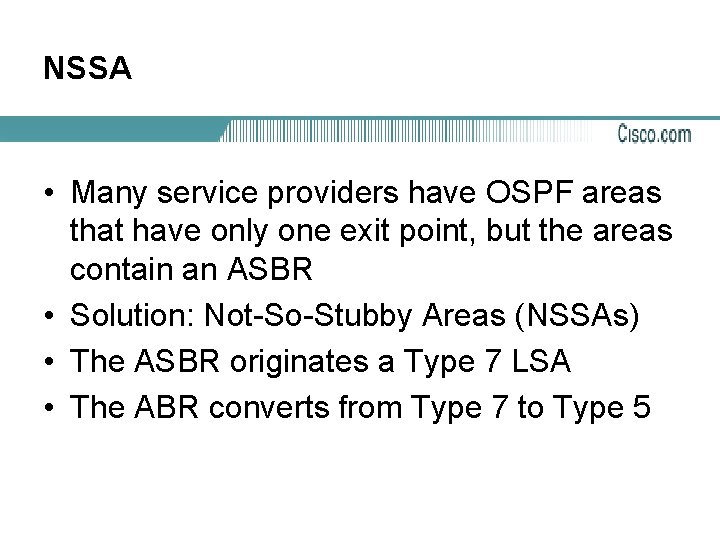 NSSA

Cisco.com

• Many service providers have OSPF areas that have only one exit point, but the areas contain an ASBR
• Solution: Not-So-Stubby Areas (NSSAs)
• The ASBR originates a Type 7 LSA
• The ABR converts from Type 7 to Type 5